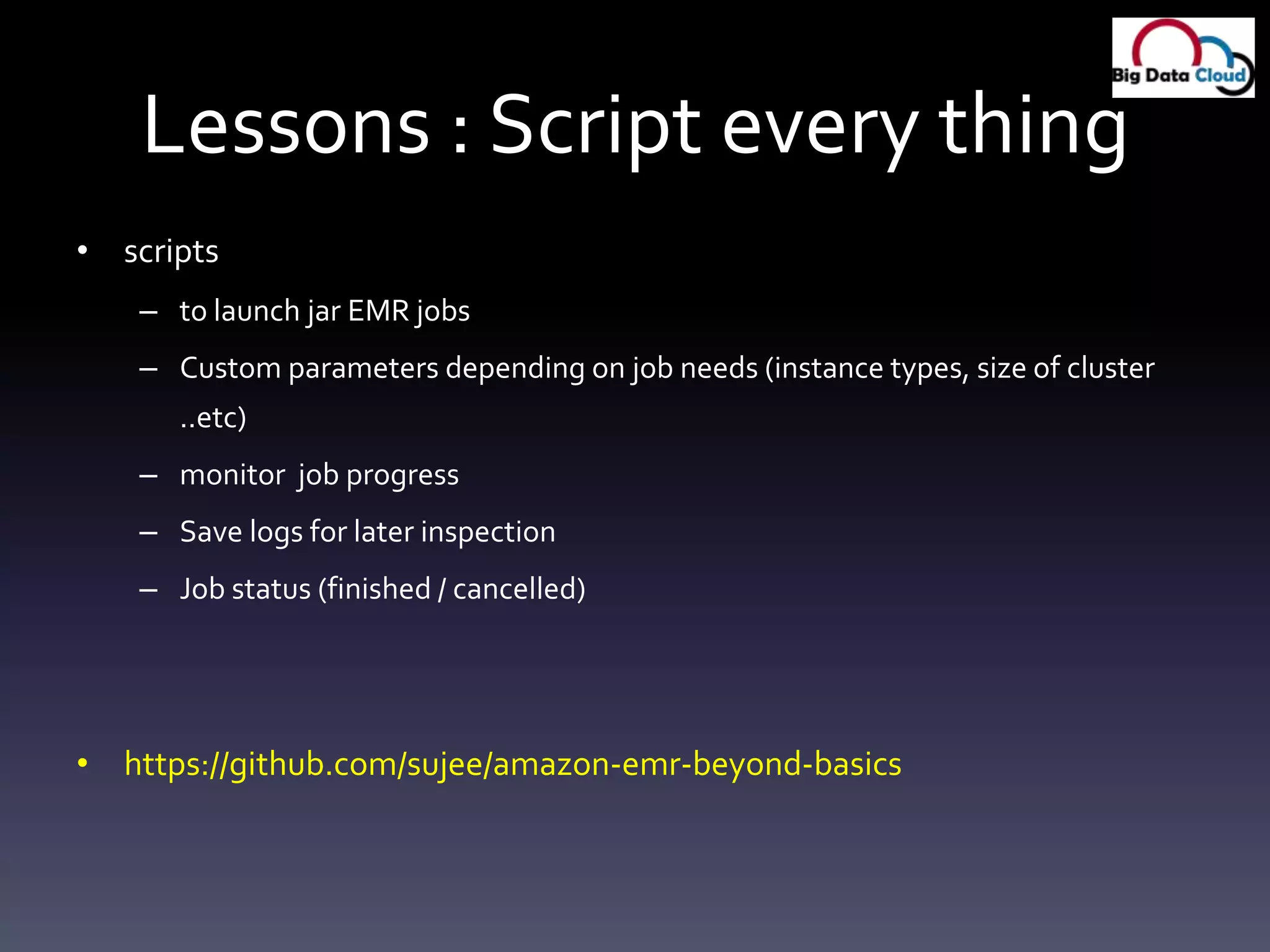 Big Data Cloud

Lessons : Script every thing

• scripts
– to launch jar EMR jobs
– Custom parameters depending on job needs (instance types, size of cluster ..etc)
– monitor job progress
– Save logs for later inspection
– Job status (finished / cancelled)

• https://github.com/sujee/amazon-emr-beyond-basics